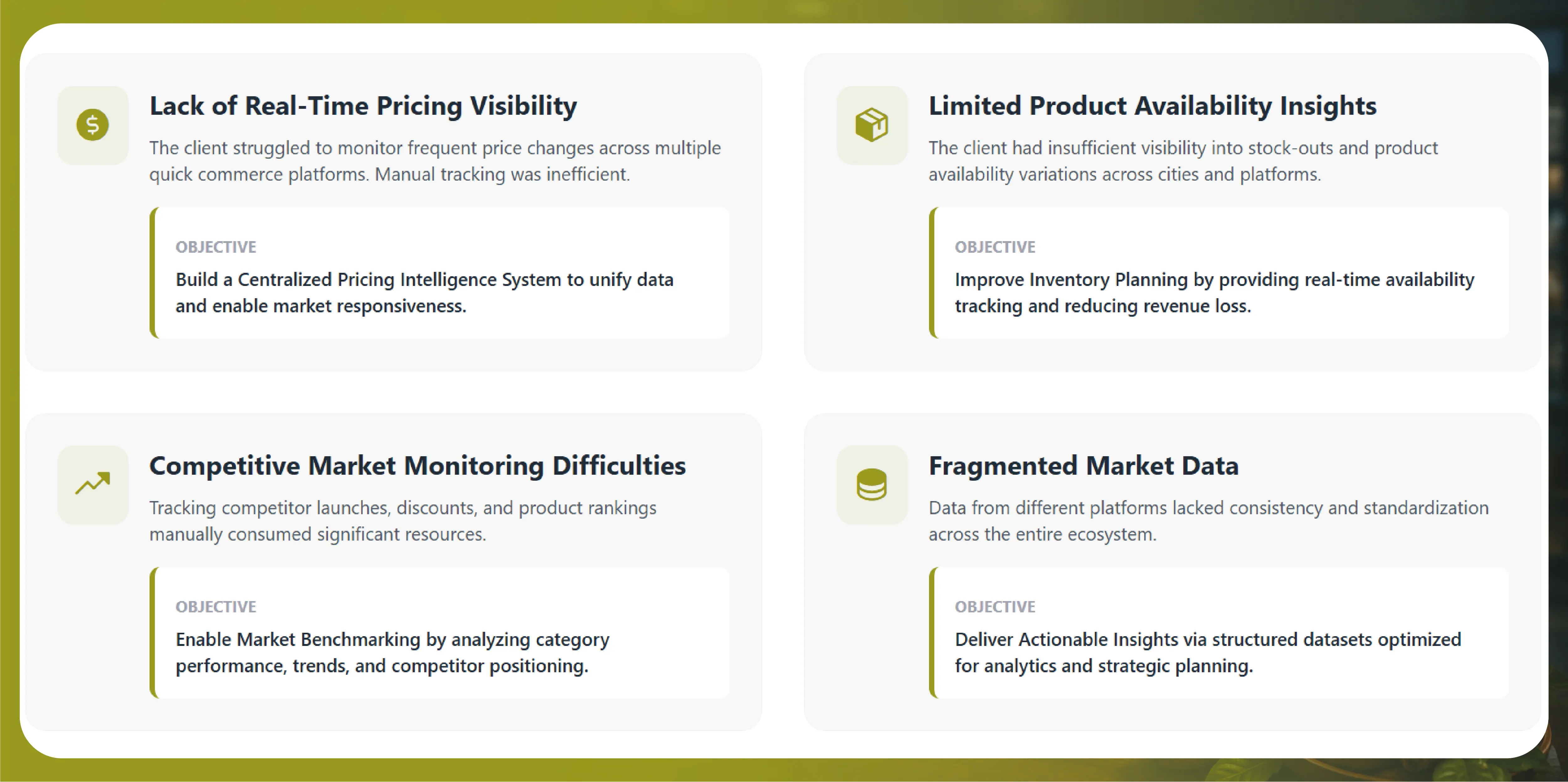 Lack of Real-Time Pricing Visibility

The client struggled to monitor frequent price changes across multiple quick commerce platforms. Manual tracking was inefficient.

OBJECTIVE

Build a Centralized Pricing Intelligence System to unify data and enable market responsiveness.

Limited Product Availability Insights

The client had insufficient visibility into stock-outs and product availability variations across cities and platforms.

OBJECTIVE

Improve Inventory Planning by providing real-time availability tracking and reducing revenue loss.

Competitive Market Monitoring Difficulties

Tracking competitor launches, discounts, and product rankings manually consumed significant resources.

OBJECTIVE

Enable Market Benchmarking by analyzing category performance, trends, and competitor positioning.

Fragmented Market Data

Data from different platforms lacked consistency and standardization across the entire ecosystem.

OBJECTIVE

Deliver Actionable Insights via structured datasets optimized for analytics and strategic planning.